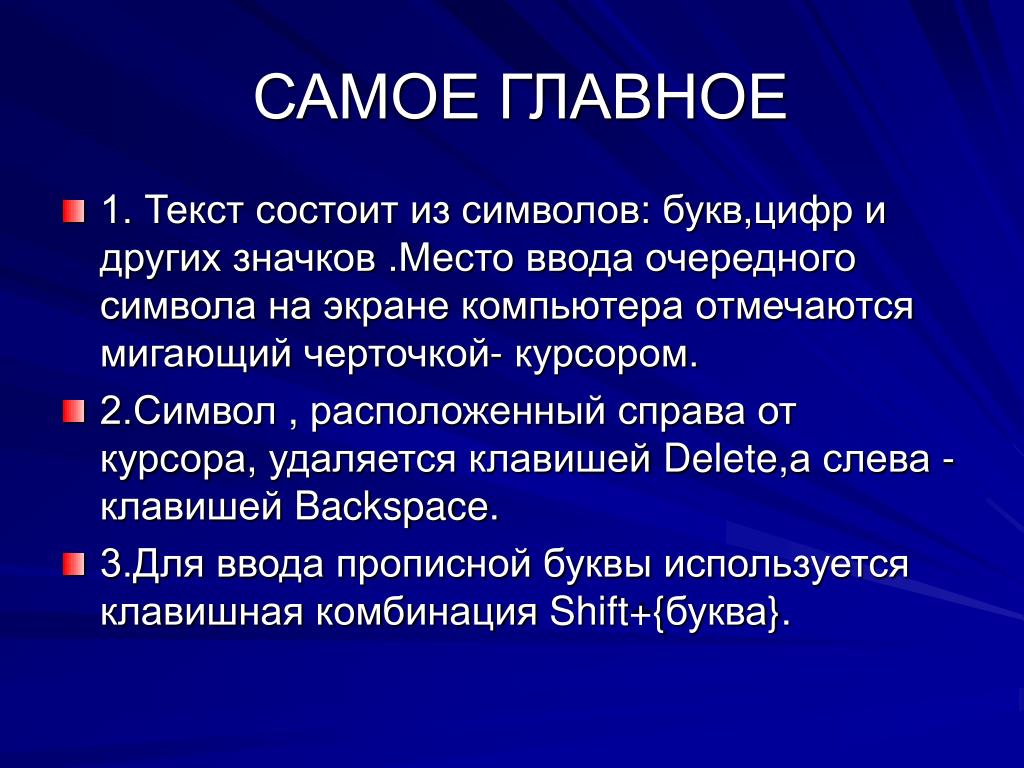 САМОЕ ГЛАВНОЕ

1. Текст состоит из символов: букв,цифр и других значков .Место ввода очередного символа на экране компьютера отмечаются мигающий черточкой- курсором.

2.Символ , расположенный справа от курсора, удаляется клавишей Delete,а слева - клавишей Backspace.

3.Для ввода прописной буквы используется клавишная комбинация Shift+{буква}.